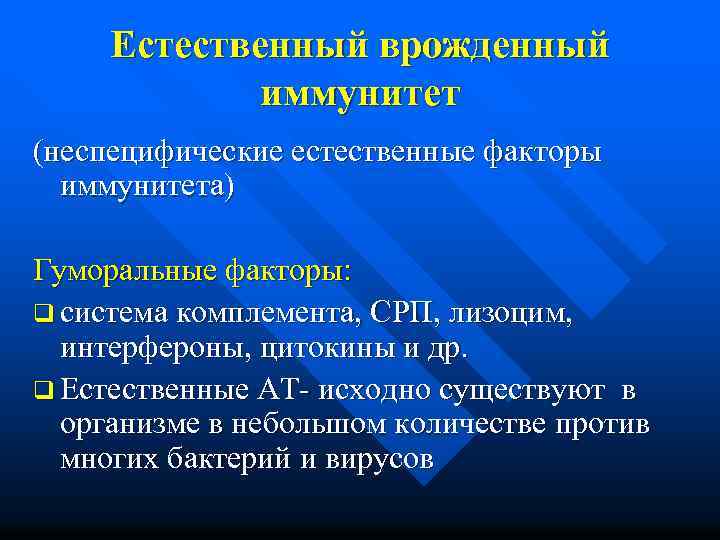 Естественный врожденный иммунитет

(неспецифические естественные факторы иммунитета)

Гуморальные факторы:

❑ система комплемента, СРП, лизоцим, интерфероны, цитокины и др.

❑ Естественные АТ- исходно существуют в организме в небольшом количестве против многих бактерий и вирусов